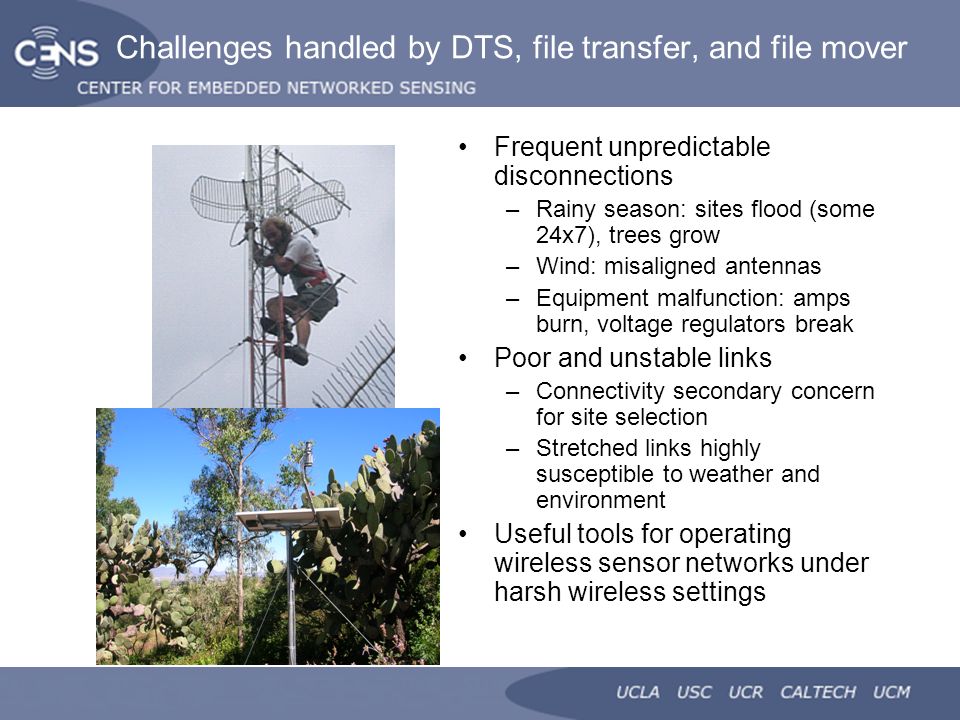 CENS Challenges handled by DTS, file transfer, and file mover

CENTER FOR EMBEDDED NETWORKED SENSING

• Frequent unpredictable disconnections
  – Rainy season: sites flood (some 24x7), trees grow
  – Wind: misaligned antennas
  – Equipment malfunction: amps burn, voltage regulators break
• Poor and unstable links
  – Connectivity secondary concern for site selection
  – Stretched links highly susceptible to weather and environment
• Useful tools for operating wireless sensor networks under harsh wireless settings

UCLA USC UCR CALTECH UCM